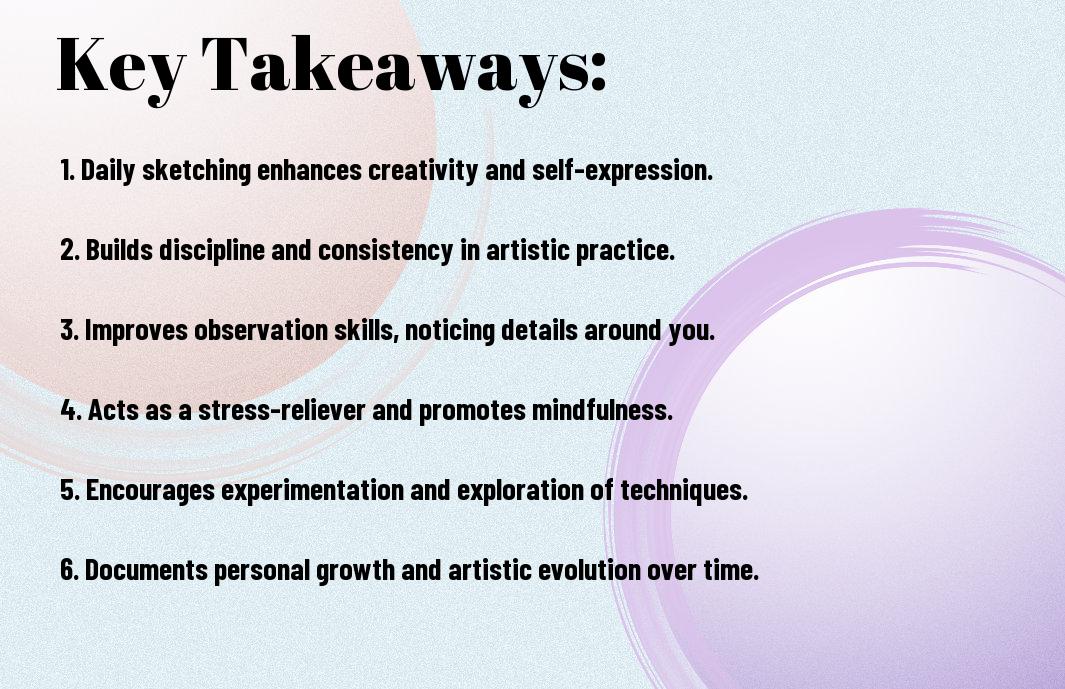 Key Takeaways:

1. Daily sketching enhances creativity and self-expression.

2. Builds discipline and consistency in artistic practice.

3. Improves observation skills, noticing details around you.

4. Acts as a stress-reliever and promotes mindfulness.

5. Encourages experimentation and exploration of techniques.

6. Documents personal growth and artistic evolution over time.